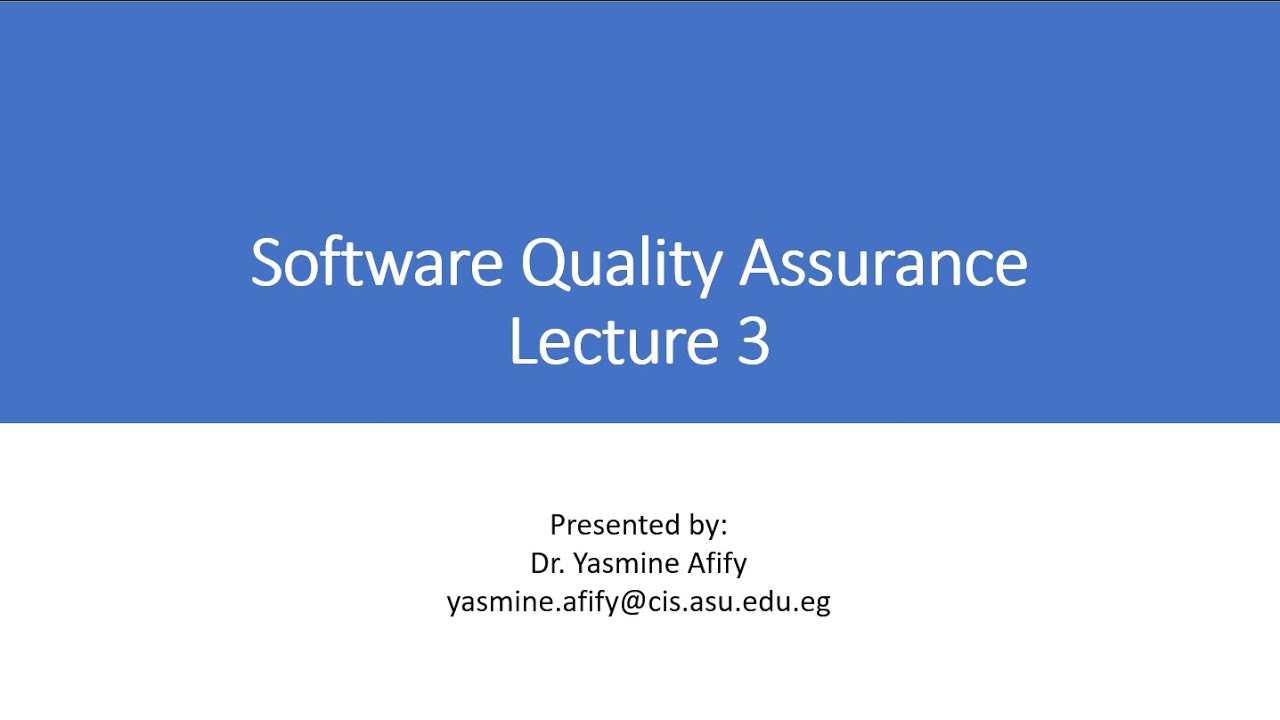 Software Quality Assurance
Lecture 3

Presented by:
Dr. Yasmine Afify
yasmine.afify@cis.asu.edu.eg